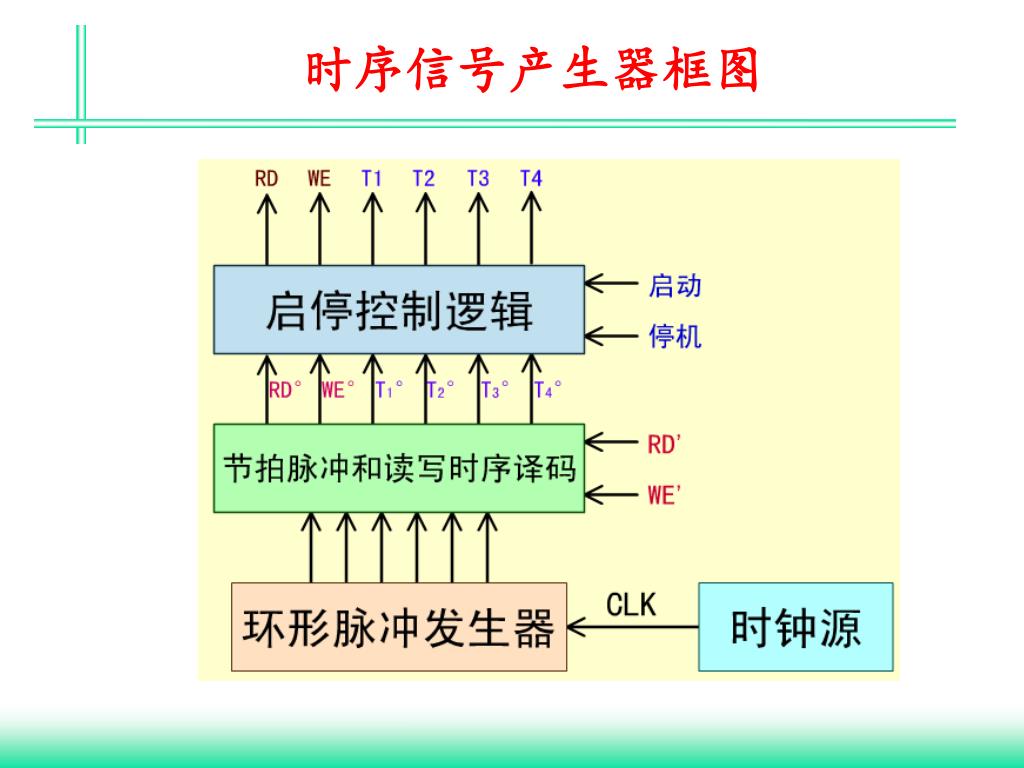 时序信号产生器框图

RD WE T1 T2 T3 T4

启停控制逻辑

启动

停机

RD° WE° $T_1$° $T_2$° $T_3$° $T_4$°

节拍脉冲和读写时序译码

RD'

WE'

环形脉冲发生器

CLK

时钟源